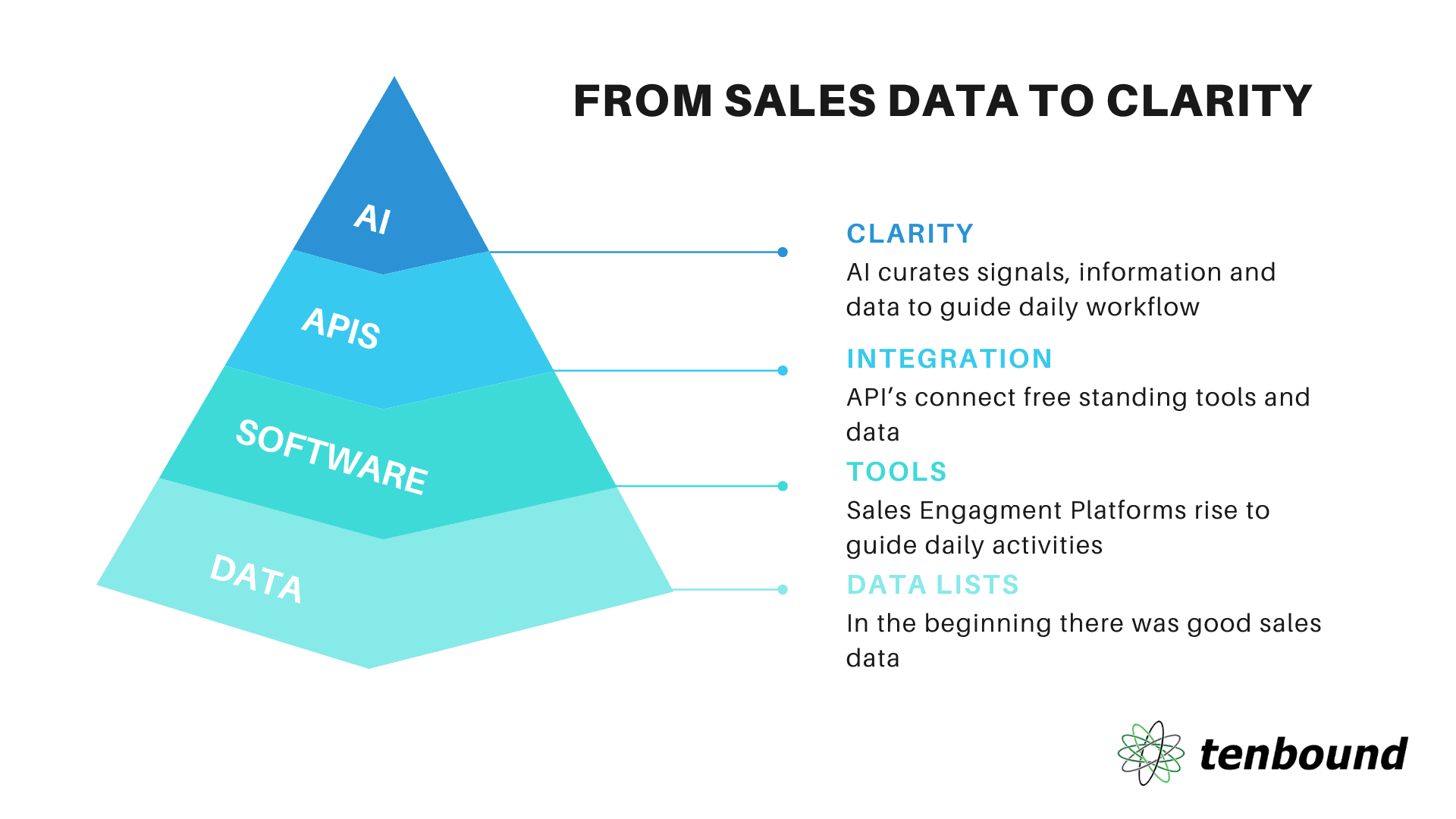 FROM SALES DATA TO CLARITY

AI

APIS

SOFTWARE

DATA

CLARITY

AI curates signals, information and data to guide daily workflow

INTEGRATION

API's connect free standing tools and data

TOOLS

Sales Engagment Platforms rise to guide daily activities

DATA LISTS

In the beginning there was good sales data

tenbound